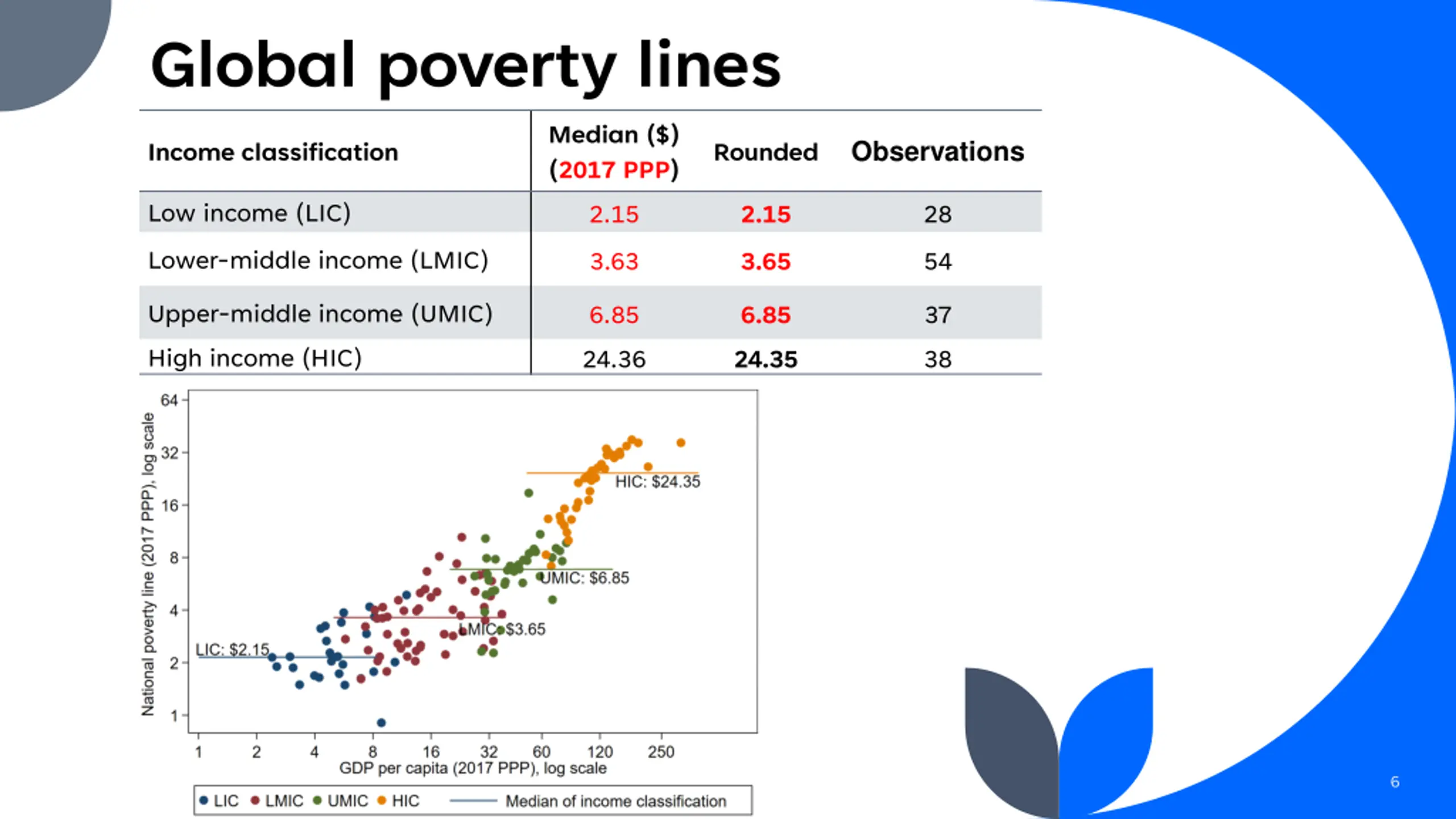 Global poverty lines

| Income classification | Median ($) (2017 PPP) | Rounded | Observations |
|---|---|---|---|
| Low income (LIC) | 2.15 | 2.15 | 28 |
| Lower-middle income (LMIC) | 3.63 | 3.65 | 54 |
| Upper-middle income (UMIC) | 6.85 | 6.85 | 37 |
| High income (HIC) | 24.36 | 24.35 | 38 |

National poverty line (2017 PPP), log scale

64
32
16
8
4
2
1

HIC: $24.35
UMIC: $6.85
LMIC: $3.65
LIC: $2.15

1 2 4 8 16 32 60 120 250
GDP per capita (2017 PPP), log scale

LIC LMIC UMIC HIC Median of income classification

6